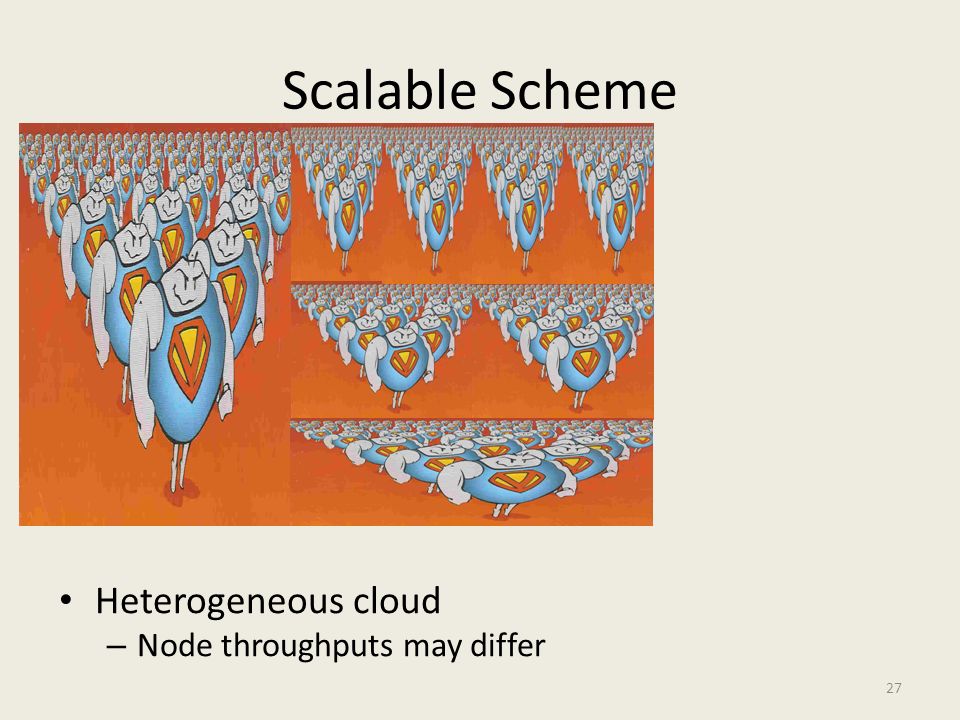 Scalable Scheme

• Heterogeneous cloud
  – Node throughputs may differ

27